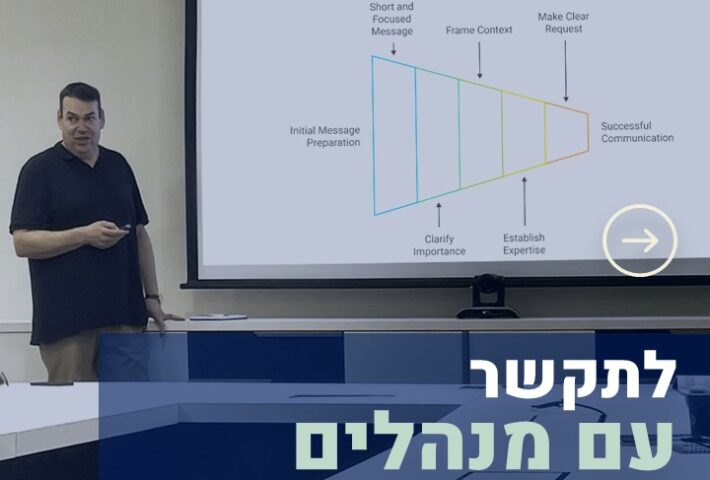 Short and Focused Message

Frame Context

Make Clear Request

Initial Message Preparation

Successful Communication

Clarify Importance

Establish Expertise

לתקשר
עם מנהלים